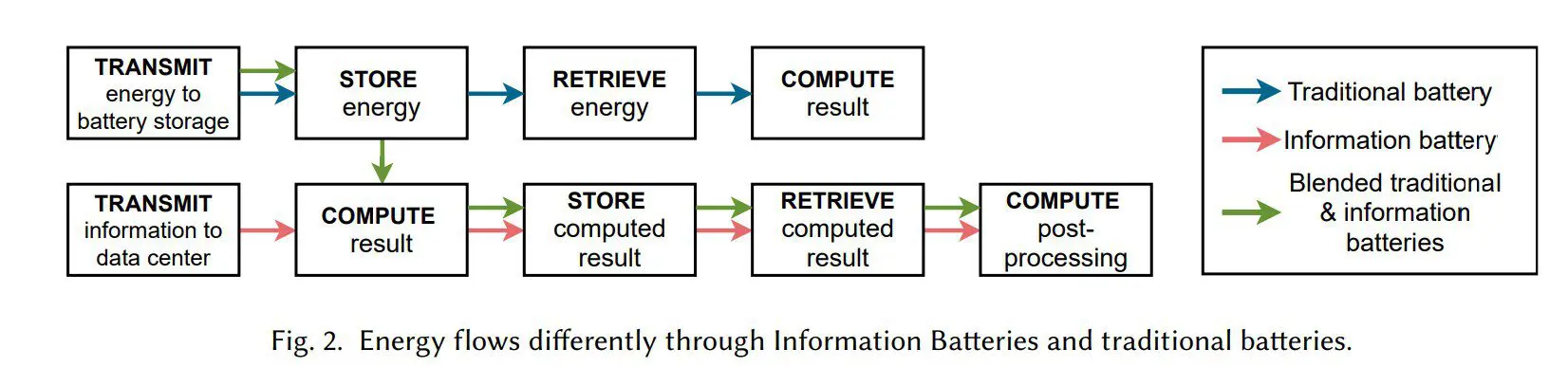 TRANSMIT energy to battery storage

STORE energy

RETRIEVE energy

COMPUTE result

TRANSMIT information to data center

COMPUTE result

STORE computed result

RETRIEVE computed result

COMPUTE post-processing

Traditional battery

Information battery

Blended traditional & information batteries

Fig. 2. Energy flows differently through Information Batteries and traditional batteries.